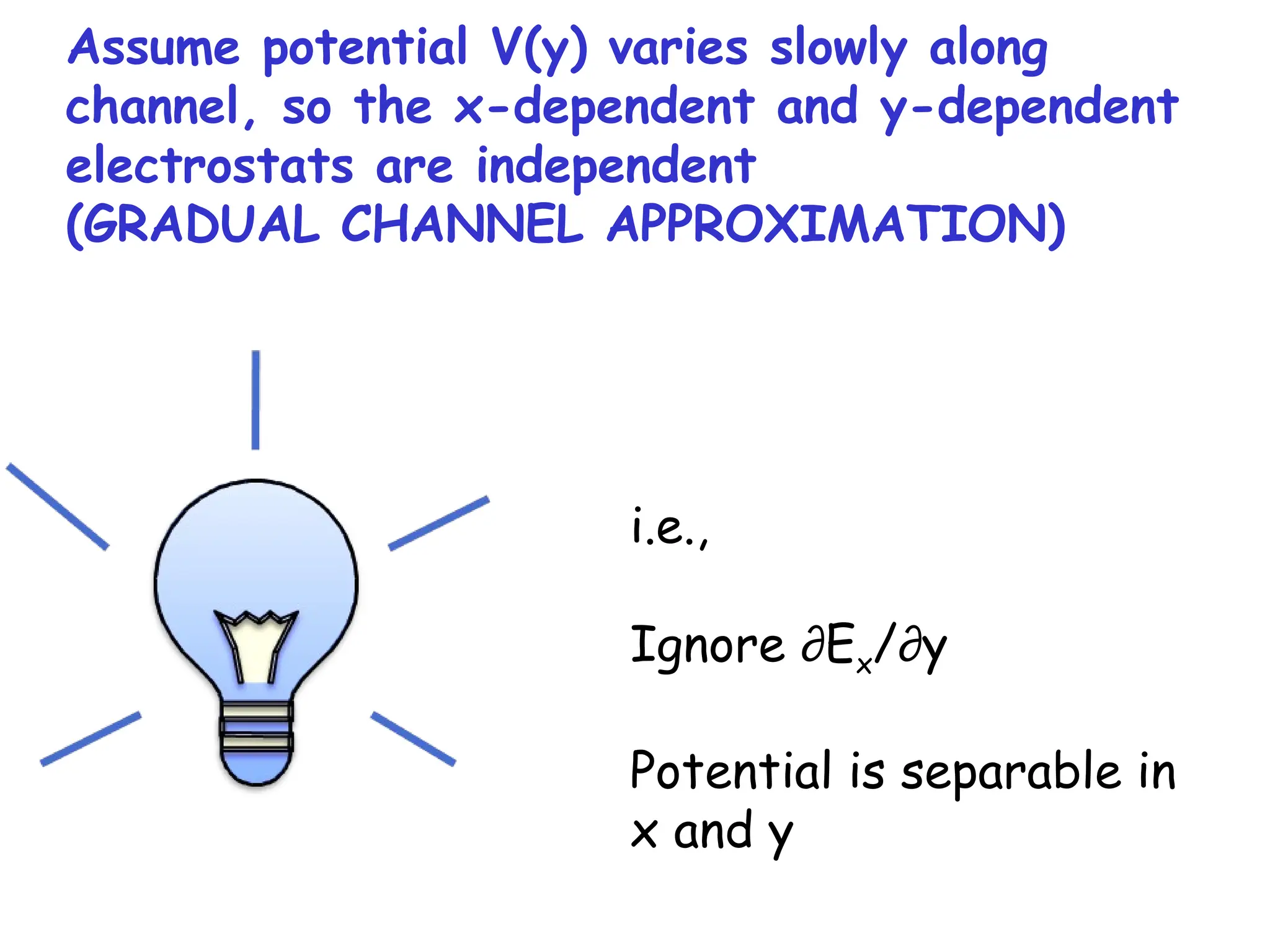 Assume potential V(y) varies slowly along channel, so the x-dependent and y-dependent electrostats are independent
(GRADUAL CHANNEL APPROXIMATION)

i.e.,

Ignore $\partial E_x/\partial y$

Potential is separable in x and y